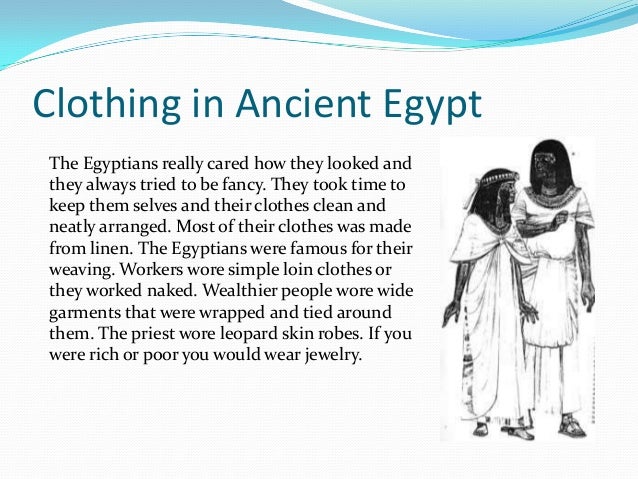 Clothing in Ancient Egypt

The Egyptians really cared how they looked and they always tried to be fancy. They took time to keep them selves and their clothes clean and neatly arranged. Most of their clothes was made from linen. The Egyptians were famous for their weaving. Workers wore simple loin clothes or they worked naked. Wealthier people wore wide garments that were wrapped and tied around them. The priest wore leopard skin robes. If you were rich or poor you would wear jewelry.